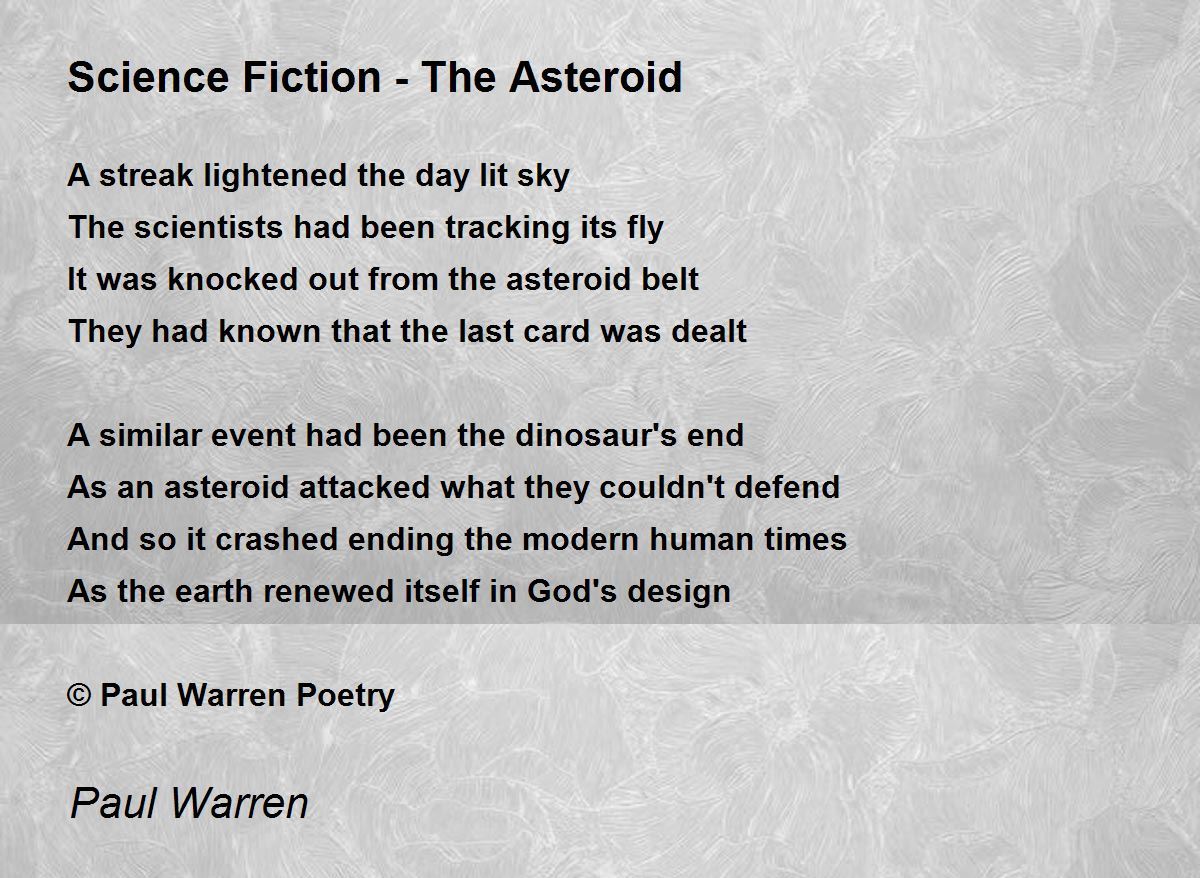 Science Fiction - The Asteroid

A streak lightened the day lit sky
The scientists had been tracking its fly
It was knocked out from the asteroid belt
They had known that the last card was dealt

A similar event had been the dinosaur's end
As an asteroid attacked what they couldn't defend
And so it crashed ending the modern human times
As the earth renewed itself in God's design

© Paul Warren Poetry

Paul Warren